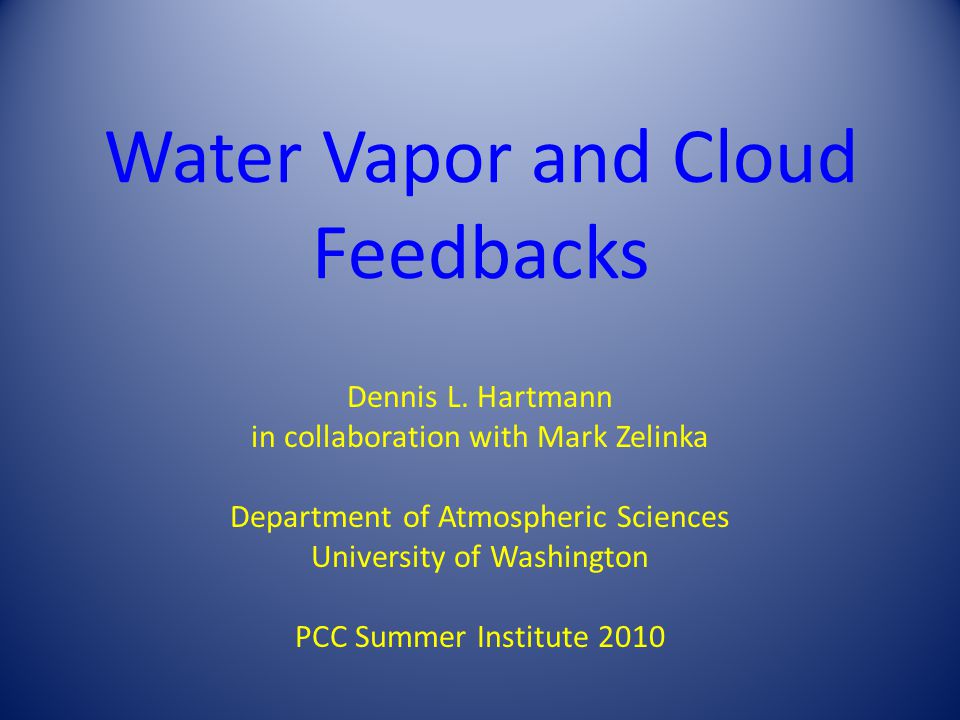 Water Vapor and Cloud Feedbacks

Dennis L. Hartmann
in collaboration with Mark Zelinka

Department of Atmospheric Sciences
University of Washington

PCC Summer Institute 2010